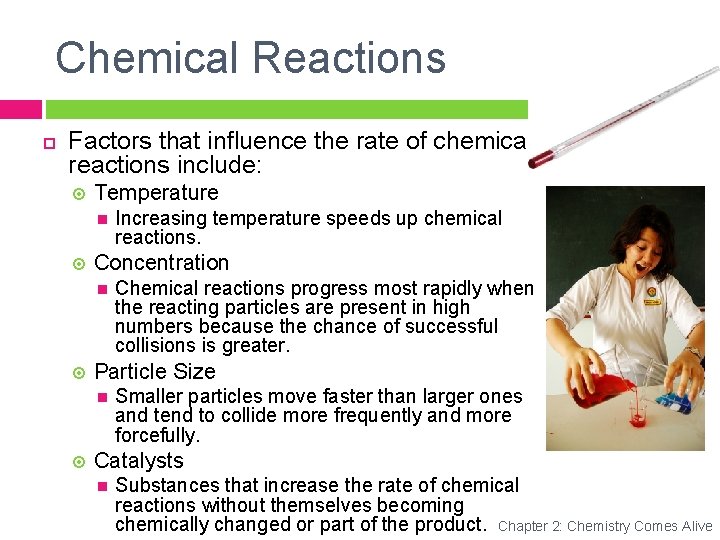 Chemical Reactions

Factors that influence the rate of chemica reactions include:

Temperature

Increasing temperature speeds up chemical reactions.

Concentration

Chemical reactions progress most rapidly when the reacting particles are present in high numbers because the chance of successful collisions is greater.

Particle Size

Smaller particles move faster than larger ones and tend to collide more frequently and more forcefully.

Catalysts

Substances that increase the rate of chemical reactions without themselves becoming chemically changed or part of the product.

Chapter 2: Chemistry Comes Alive